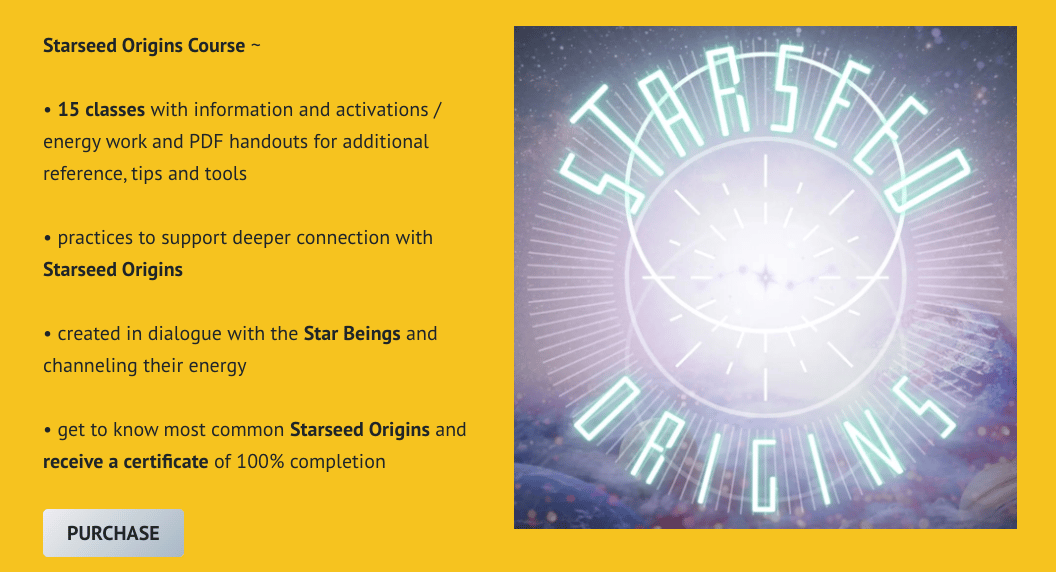 Starseed Origins Course ~

• 15 classes with information and activations / energy work and PDF handouts for additional reference, tips and tools

• practices to support deeper connection with Starseed Origins

• created in dialogue with the Star Beings and channeling their energy

• get to know most common Starseed Origins and receive a certificate of 100% completion

PURCHASE

STARSEED

ORIGINS